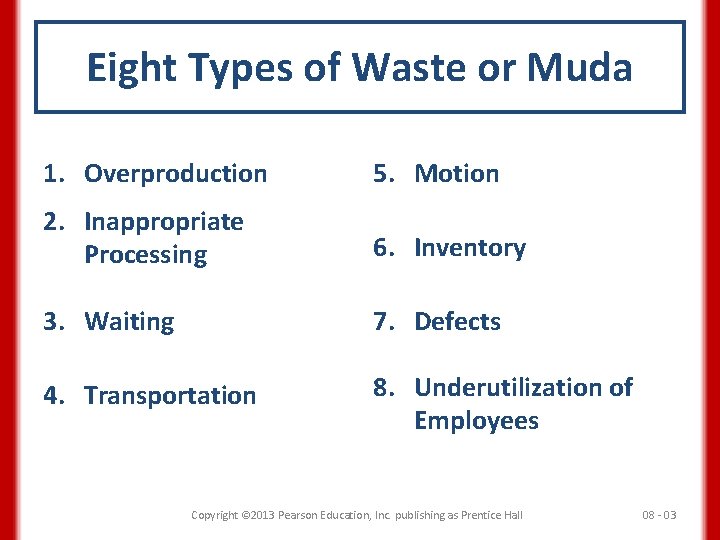 Eight Types of Waste or Muda

1. Overproduction
2. Inappropriate Processing
3. Waiting
4. Transportation

5. Motion
6. Inventory
7. Defects
8. Underutilization of Employees

Copyright ©2013 Pearson Education, Inc. publishing as Prentice Hall

08 - 03